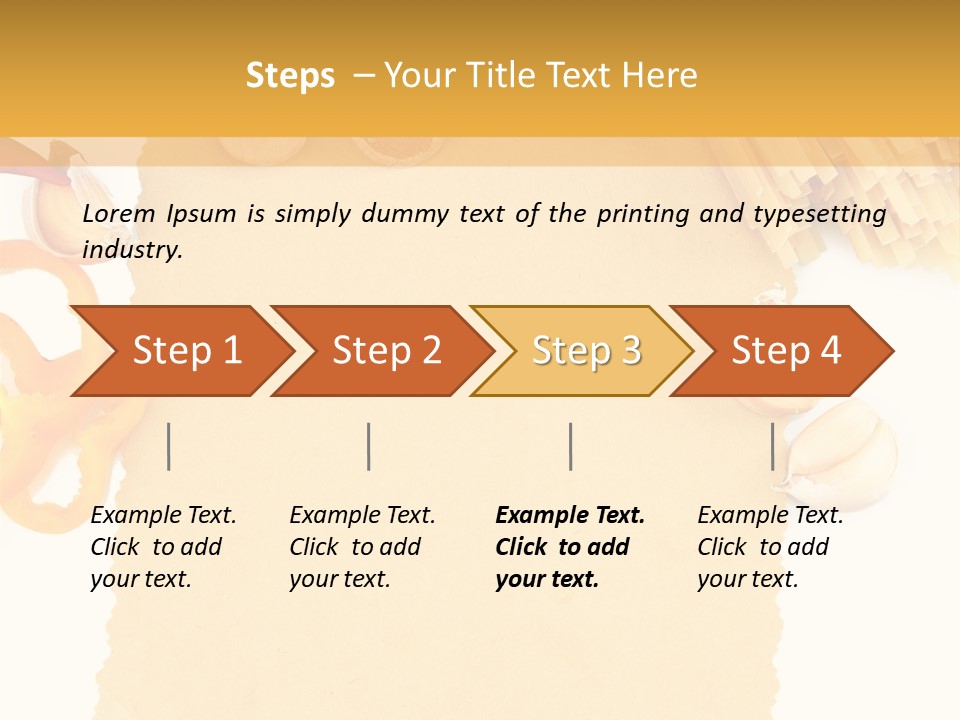 Steps – Your Title Text Here

Lorem Ipsum is simply dummy text of the printing and typesetting industry.

Step 1

Step 2

Step 3

Step 4

Example Text. Click to add your text.

Example Text. Click to add your text.

Example Text. Click to add your text.

Example Text. Click to add your text.